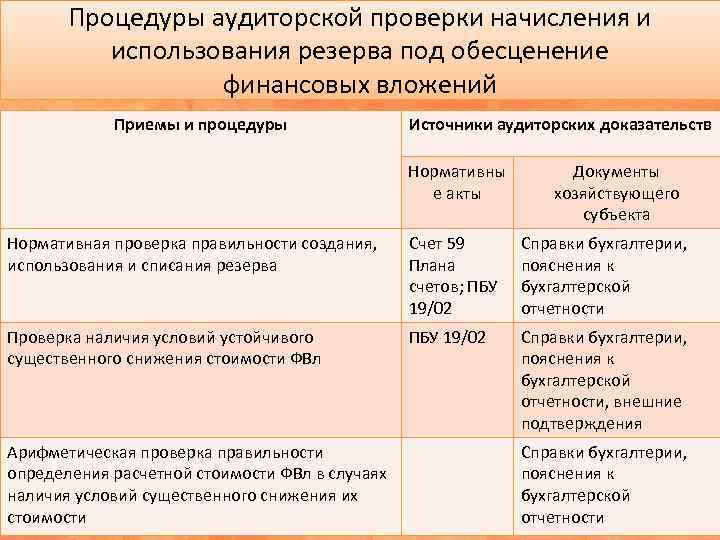 Процедуры аудиторской проверки начисления и использования резерва под обесценение финансовых вложений

| Приемы и процедуры | Источники аудиторских доказательств | |
|---|---|---|
| | Нормативные акты | Документы хозяйствующего субъекта |
| Нормативная проверка правильности создания, использования и списания резерва | Счет 59 Плана счетов; ПБУ 19/02 | Справки бухгалтерии, пояснения к бухгалтерской отчетности |
| Проверка наличия условий устойчивого существенного снижения стоимости ФВл | ПБУ 19/02 | Справки бухгалтерии, пояснения к бухгалтерской отчетности, внешние подтверждения |
| Арифметическая проверка правильности определения расчетной стоимости ФВл в случаях наличия условий существенного снижения их стоимости | | Справки бухгалтерии, пояснения к бухгалтерской отчетности |